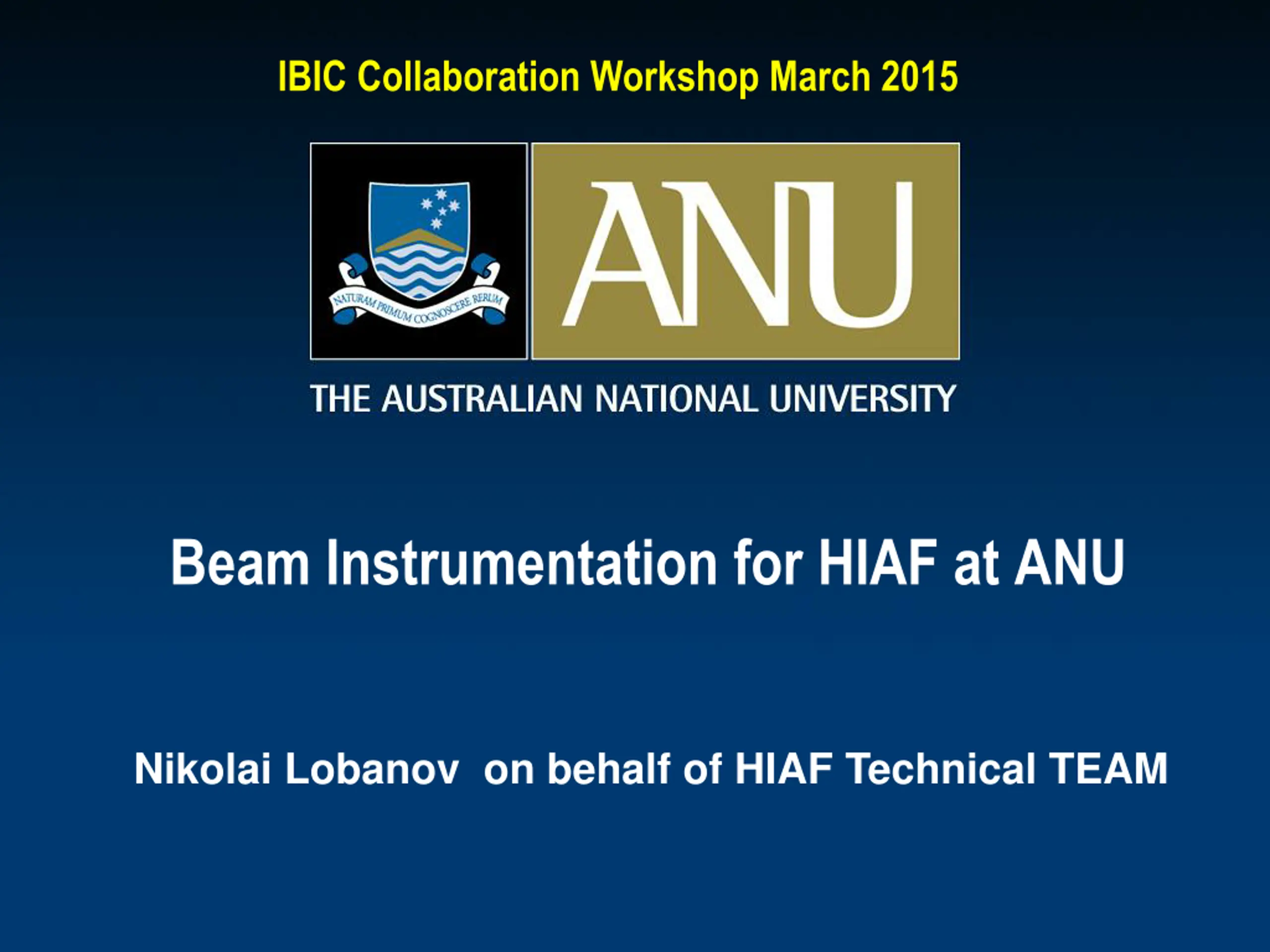 IBIC Collaboration Workshop March 2015

NATURAM PRIMUM COGNOSCERE RERUM

ANU

THE AUSTRALIAN NATIONAL UNIVERSITY

Beam Instrumentation for HIAF at ANU

Nikolai Lobanov on behalf of HIAF Technical TEAM